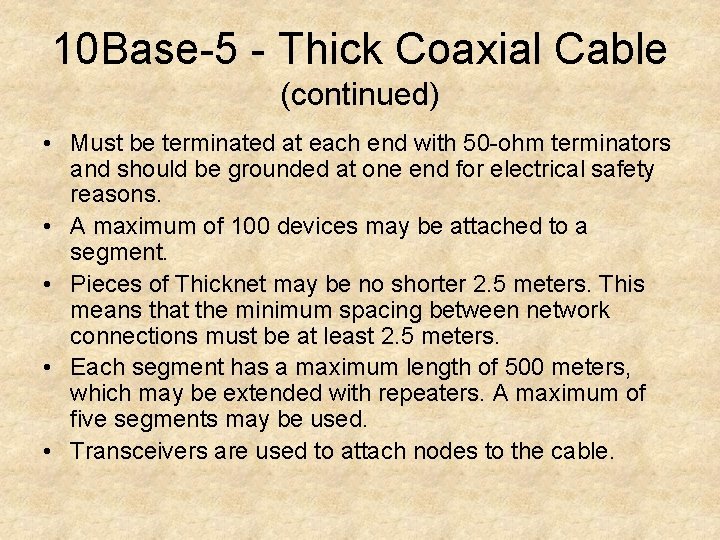 10Base-5 - Thick Coaxial Cable
(continued)

• Must be terminated at each end with 50-ohm terminators and should be grounded at one end for electrical safety reasons.
• A maximum of 100 devices may be attached to a segment.
• Pieces of Thicknet may be no shorter 2.5 meters. This means that the minimum spacing between network connections must be at least 2.5 meters.
• Each segment has a maximum length of 500 meters, which may be extended with repeaters. A maximum of five segments may be used.
• Transceivers are used to attach nodes to the cable.